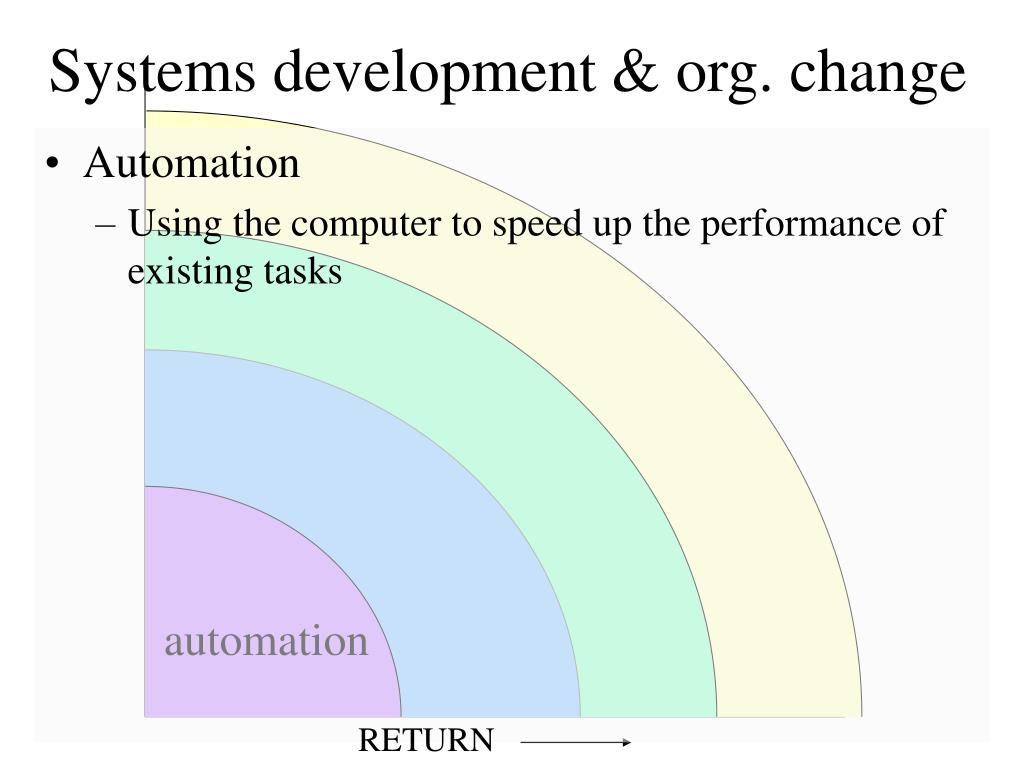 Systems development & org. change

• Automation

– Using the computer to speed up the performance of existing tasks

automation

RETURN